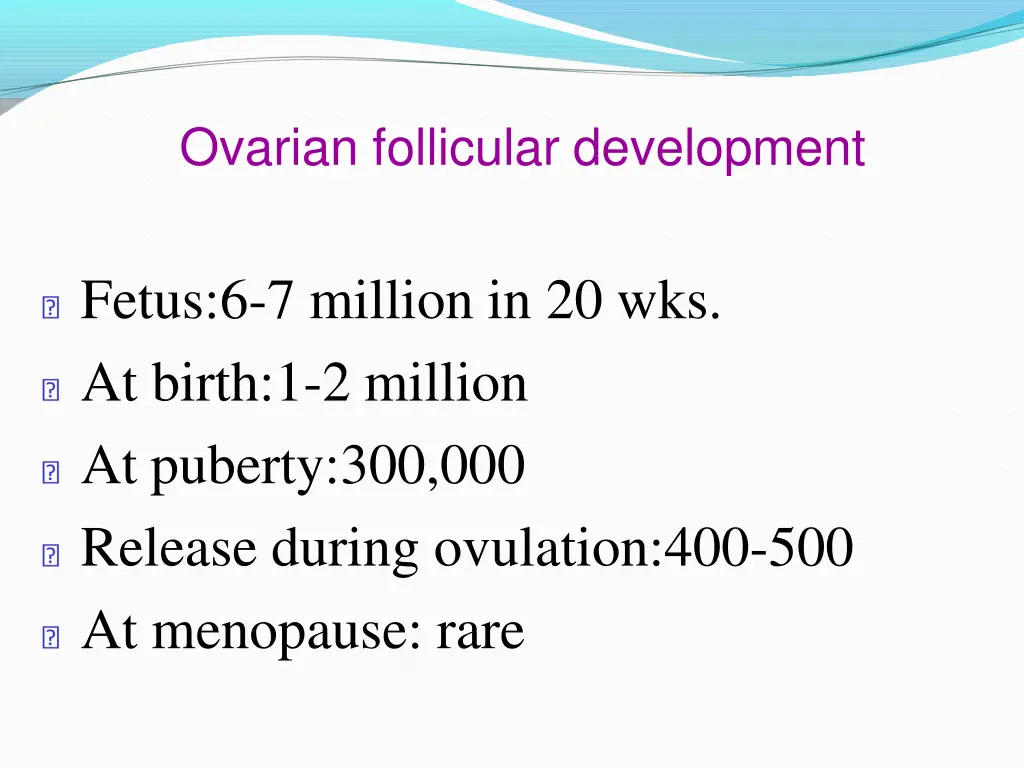 Ovarian follicular development

Fetus:6-7 million in 20 wks.
At birth:1-2 million
At puberty:300,000
Release during ovulation:400-500
At menopause: rare